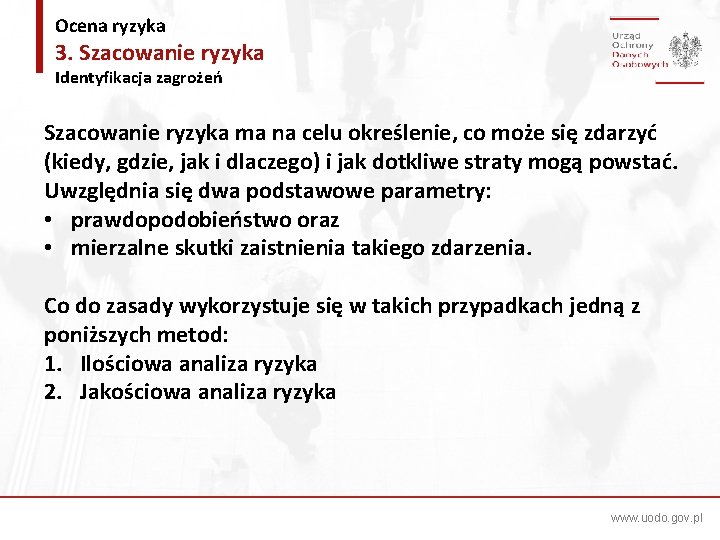 Ocena ryzyka
3. Szacowanie ryzyka
Identyfikacja zagrożeń

Urząd Ochrony Danych Osobowych

Szacowanie ryzyka ma na celu określenie, co może się zdarzyć (kiedy, gdzie, jak i dlaczego) i jak dotkliwe straty mogą powstać. Uwzględnia się dwa podstawowe parametry:
• prawdopodobieństwo oraz
• mierzalne skutki zaistnienia takiego zdarzenia.

Co do zasady wykorzystuje się w takich przypadkach jedną z poniższych metod:
1. Ilościowa analiza ryzyka
2. Jakościowa analiza ryzyka

www.uodo.gov.pl